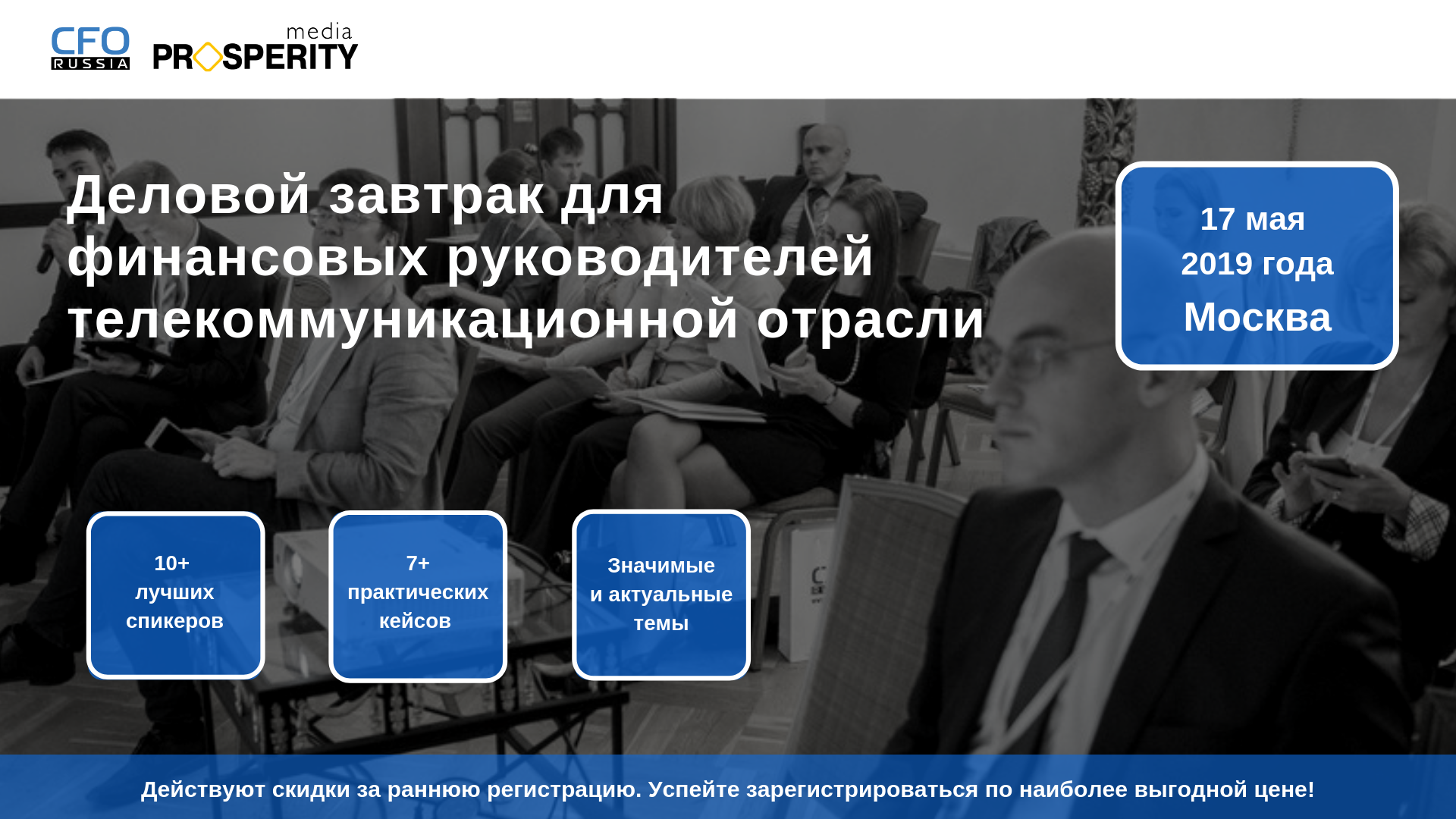 CFO RUSSIA

media PROSPERITY

Деловой завтрак для финансовых руководителей телекоммуникационной отрасли

17 мая 2019 года Москва

10+ лучших спикеров

7+ практических кейсов

Значимые и актуальные темы

Действуют скидки за раннюю регистрацию. Успейте зарегистрироваться по наиболее выгодной цене!